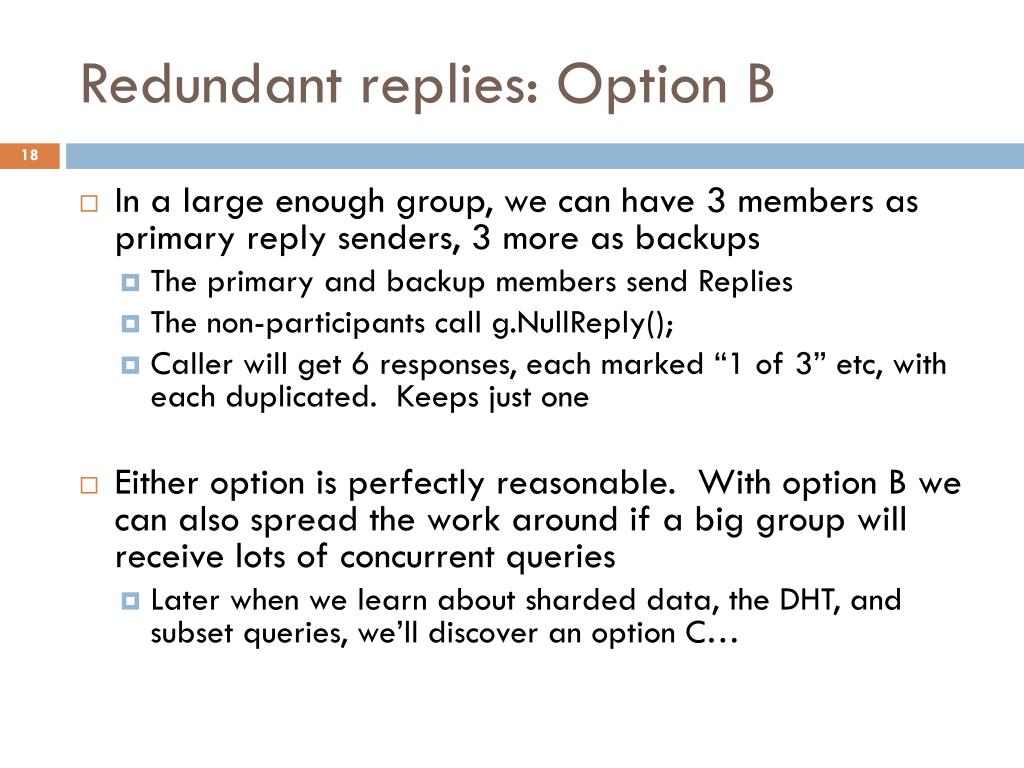 Redundant replies: Option B

18

In a large enough group, we can have 3 members as primary reply senders, 3 more as backups

The primary and backup members send Replies

The non-participants call g.NullReply();

Caller will get 6 responses, each marked “1 of 3” etc, with each duplicated.  Keeps just one

Either option is perfectly reasonable.  With option B we can also spread the work around if a big group will receive lots of concurrent queries

Later when we learn about sharded data, the DHT, and subset queries, we’ll discover an option C…